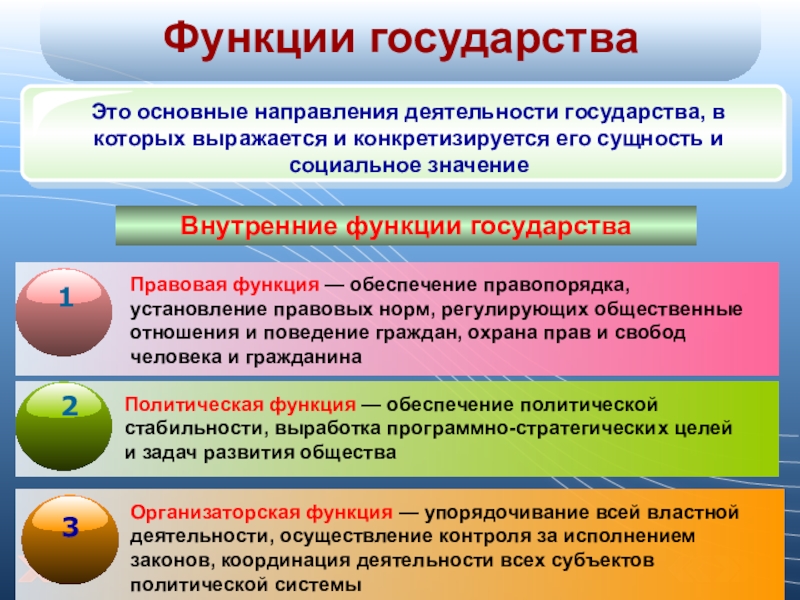 Функции государства

Это основные направления деятельности государства, в которых выражается и конкретизируется его сущность и социальное значение

Внутренние функции государства

1

Правовая функция — обеспечение правопорядка, установление правовых норм, регулирующих общественные отношения и поведение граждан, охрана прав и свобод человека и гражданина

2

Политическая функция — обеспечение политической стабильности, выработка программно-стратегических целей и задач развития общества

3

Организаторская функция — упорядочивание всей властной деятельности, осуществление контроля за исполнением законов, координация деятельности всех субъектов политической системы